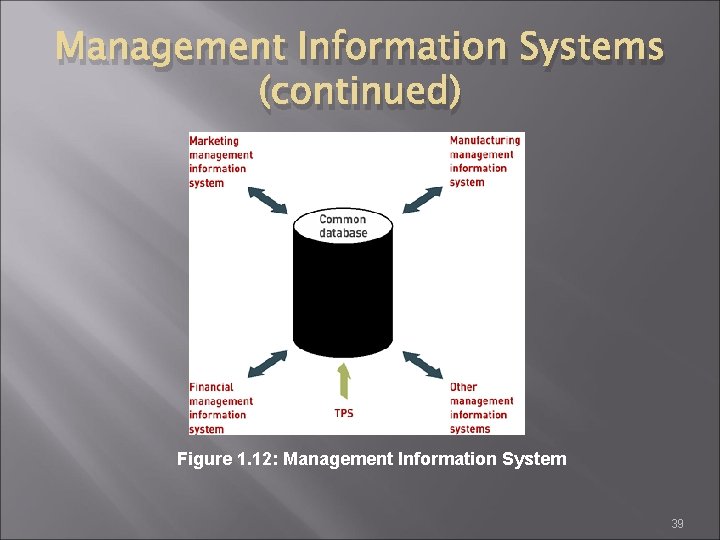 Management Information Systems (continued)

Marketing management information system

Manufacturing management information system

Common database

Financial management information system

TPS

Other management information systems

Figure 1.12: Management Information System

39